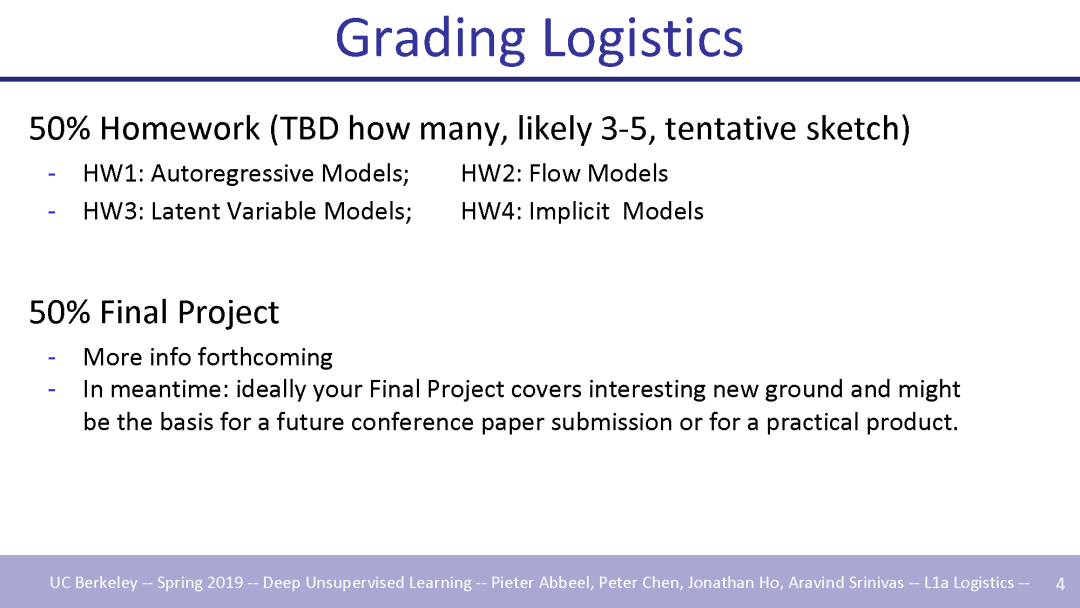 Grading Logistics

50% Homework (TBD how many, likely 3-5, tentative sketch)

- HW1: Autoregressive Models; HW2: Flow Models
- HW3: Latent Variable Models; HW4: Implicit Models

50% Final Project

- More info forthcoming
- In meantime: ideally your Final Project covers interesting new ground and might be the basis for a future conference paper submission or for a practical product.

UC Berkeley -- Spring 2019 -- Deep Unsupervised Learning -- Pieter Abbeel, Peter Chen, Jonathan Ho, Aravind Srinivas -- L1a Logistics -- 4